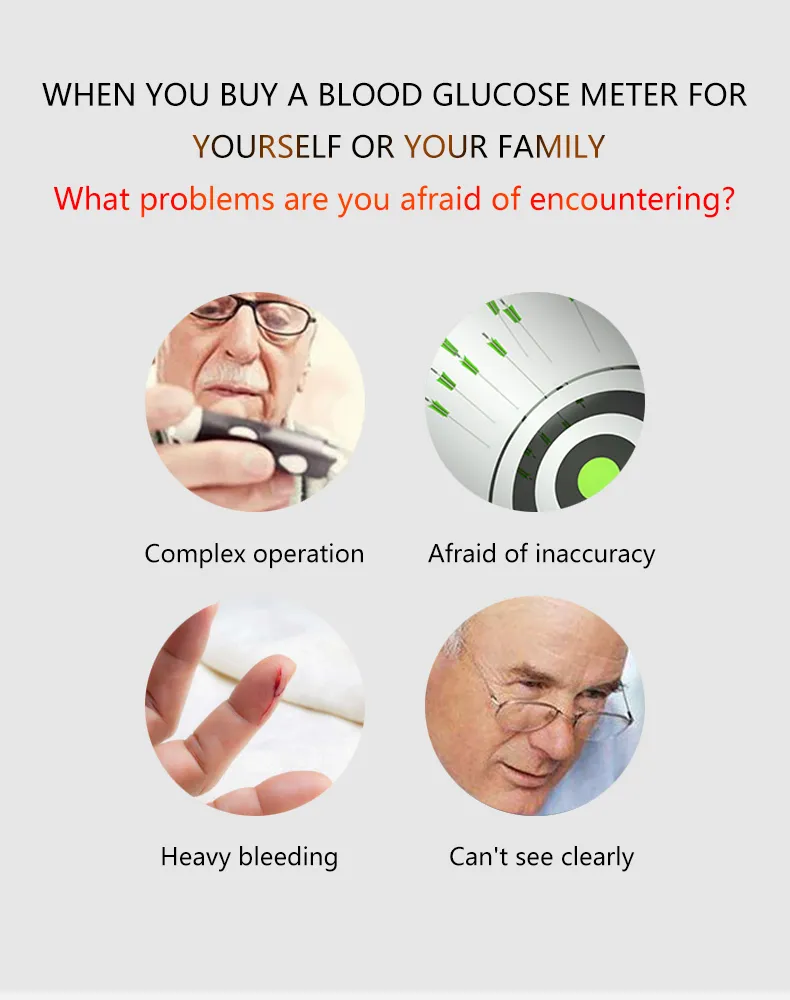 WHEN YOU BUY A BLOOD GLUCOSE METER FOR YOURSELF OR YOUR FAMILY

What problems are you afraid of encountering?

Complex operation

Afraid of inaccuracy

Heavy bleeding

Can't see clearly